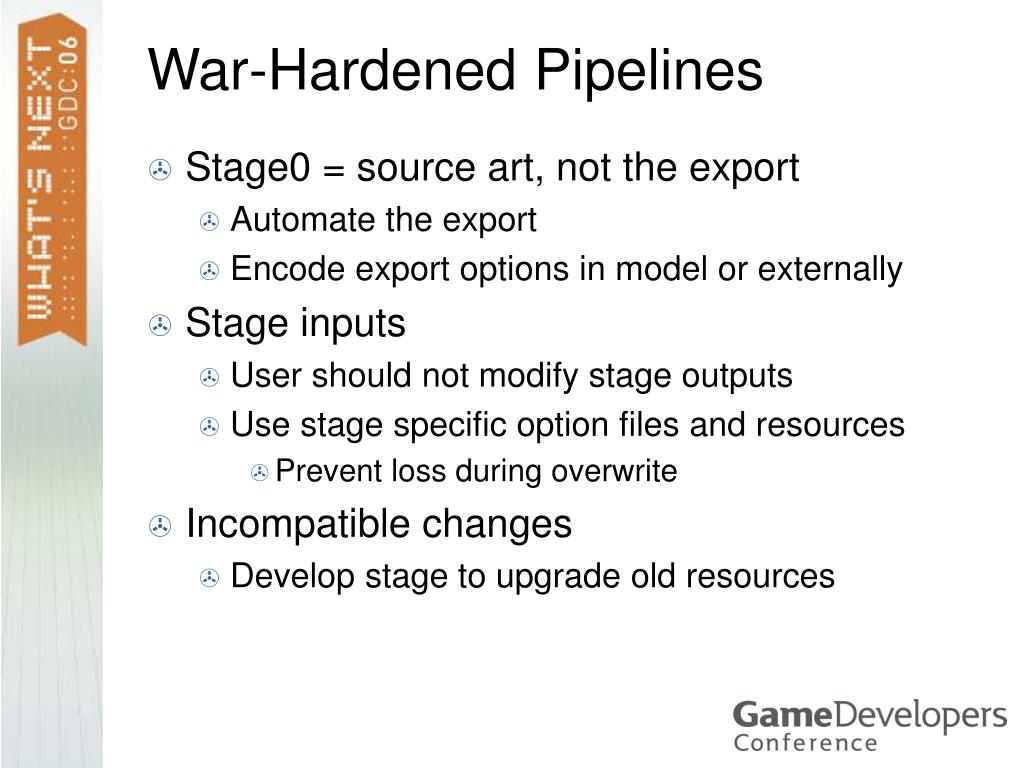 WHAT'S NEXT
GDC:06

War-Hardened Pipelines

Stage0 = source art, not the export

Automate the export

Encode export options in model or externally

Stage inputs

User should not modify stage outputs

Use stage specific option files and resources

Prevent loss during overwrite

Incompatible changes

Develop stage to upgrade old resources

GameDevelopers Conference